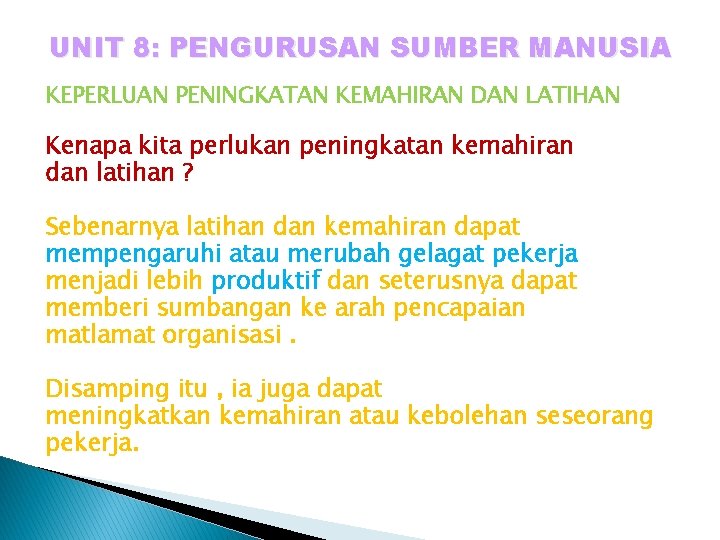 UNIT 8: PENGURUSAN SUMBER MANUSIA

KEPERLUAN PENINGKATAN KEMAHIRAN DAN LATIHAN

Kenapa kita perlukan peningkatan kemahiran dan latihan ?

Sebenarnya latihan dan kemahiran dapat mempengaruhi atau merubah gelagat pekerja menjadi lebih produktif dan seterusnya dapat memberi sumbangan ke arah pencapaian matlamat organisasi .

Disamping itu , ia juga dapat meningkatkan kemahiran atau kebolehan seseorang pekerja.